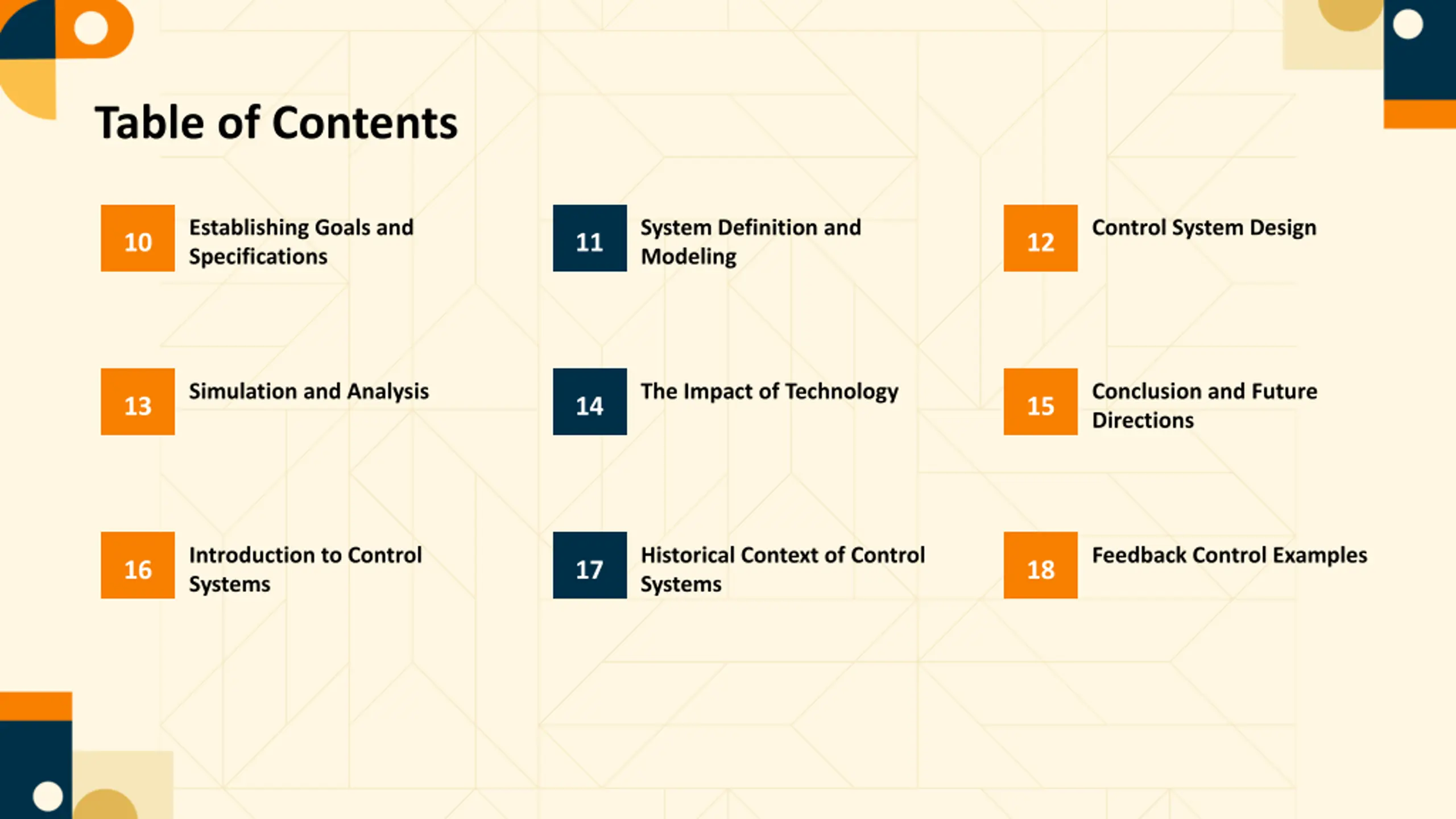 Table of Contents

10 Establishing Goals and Specifications

11 System Definition and Modeling

12 Control System Design

13 Simulation and Analysis

14 The Impact of Technology

15 Conclusion and Future Directions

16 Introduction to Control Systems

17 Historical Context of Control Systems

18 Feedback Control Examples